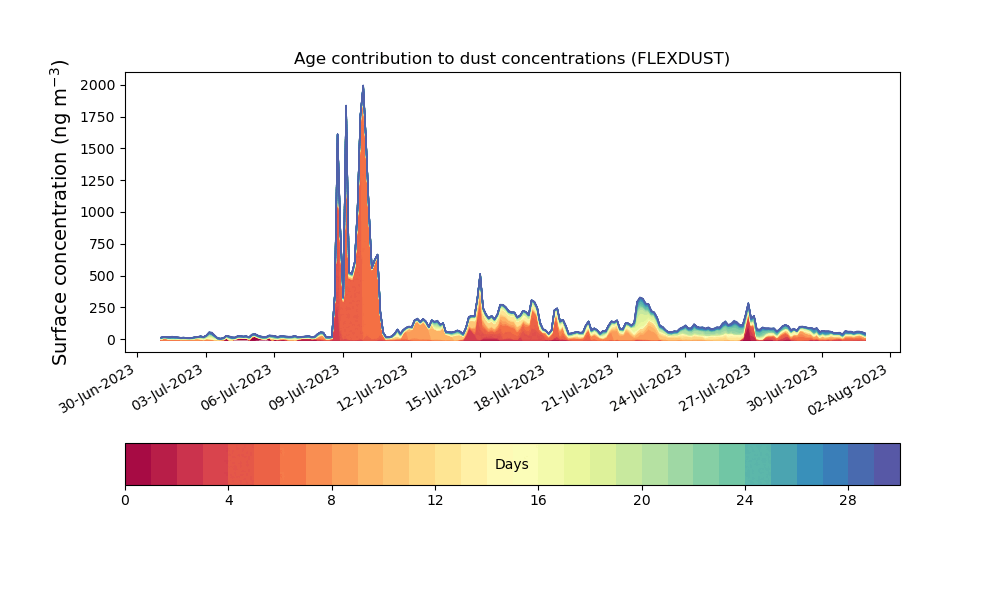 Age contribution to dust concentrations (FLEXDUST)

Surface concentration (ng m$^{-3}$)

2000
1750
1500
1250
1000
750
500
250
0

30-Jun-2023
03-Jul-2023
06-Jul-2023
09-Jul-2023
12-Jul-2023
15-Jul-2023
18-Jul-2023
21-Jul-2023
24-Jul-2023
27-Jul-2023
30-Jul-2023
02-Aug-2023

Days

0
4
8
12
16
20
24
28